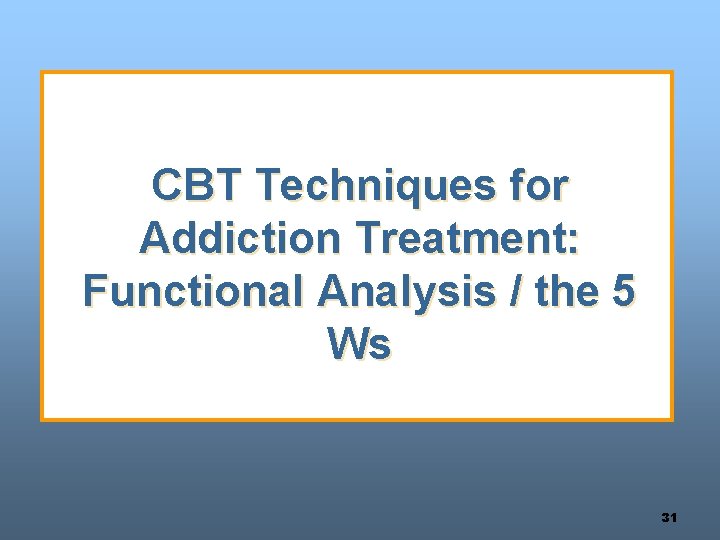 CBT Techniques for Addiction Treatment: Functional Analysis / the 5 Ws

31